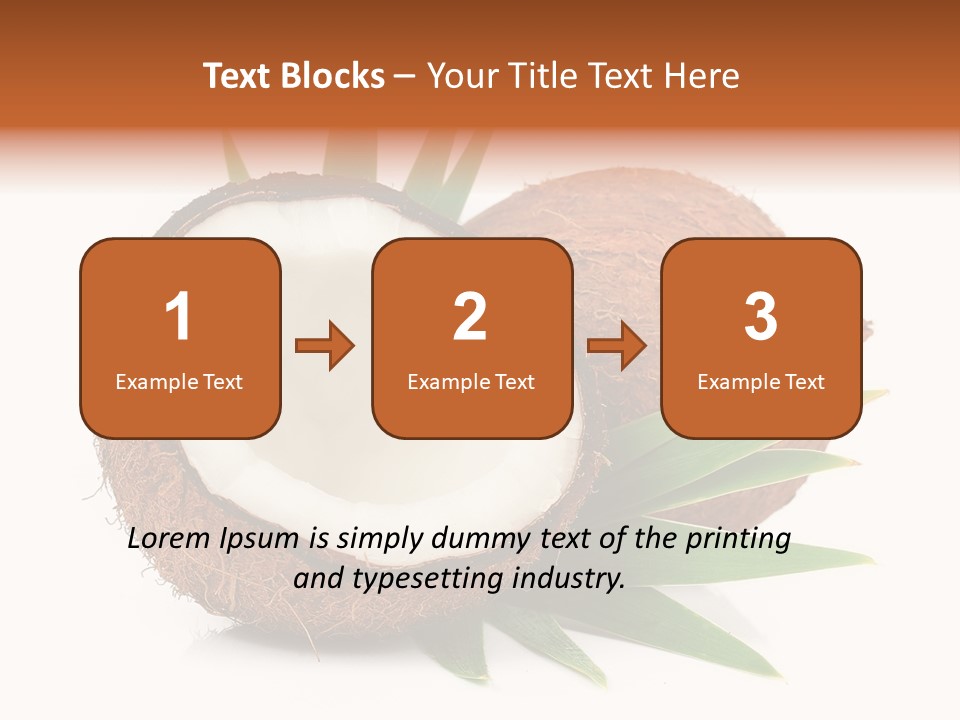 Text Blocks – Your Title Text Here

1
Example Text

2
Example Text

3
Example Text

Lorem Ipsum is simply dummy text of the printing and typesetting industry.